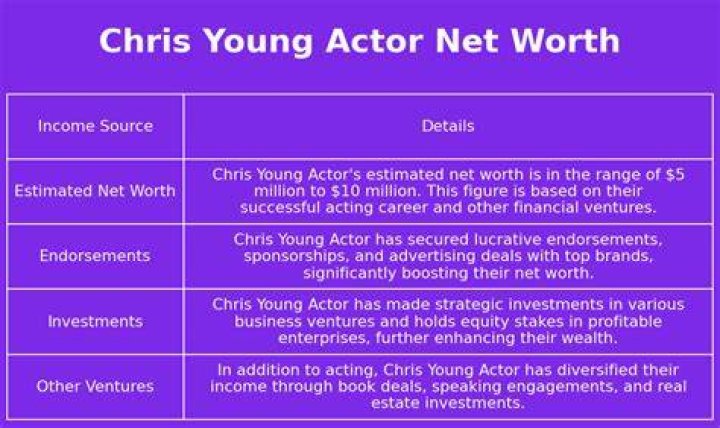 Chris Young Actor Net Worth

| Income Source | Details |
|---|---|
| Estimated Net Worth | Chris Young Actor's estimated net worth is in the range of \$5 million to \$10 million. This figure is based on their successful acting career and other financial ventures. |
| Endorsements | Chris Young Actor has secured lucrative endorsements, sponsorships, and advertising deals with top brands, significantly boosting their net worth. |
| Investments | Chris Young Actor has made strategic investments in various business ventures and holds equity stakes in profitable enterprises, further enhancing their wealth. |
| Other Ventures | In addition to acting, Chris Young Actor has diversified their income through book deals, speaking engagements, and real estate investments. |